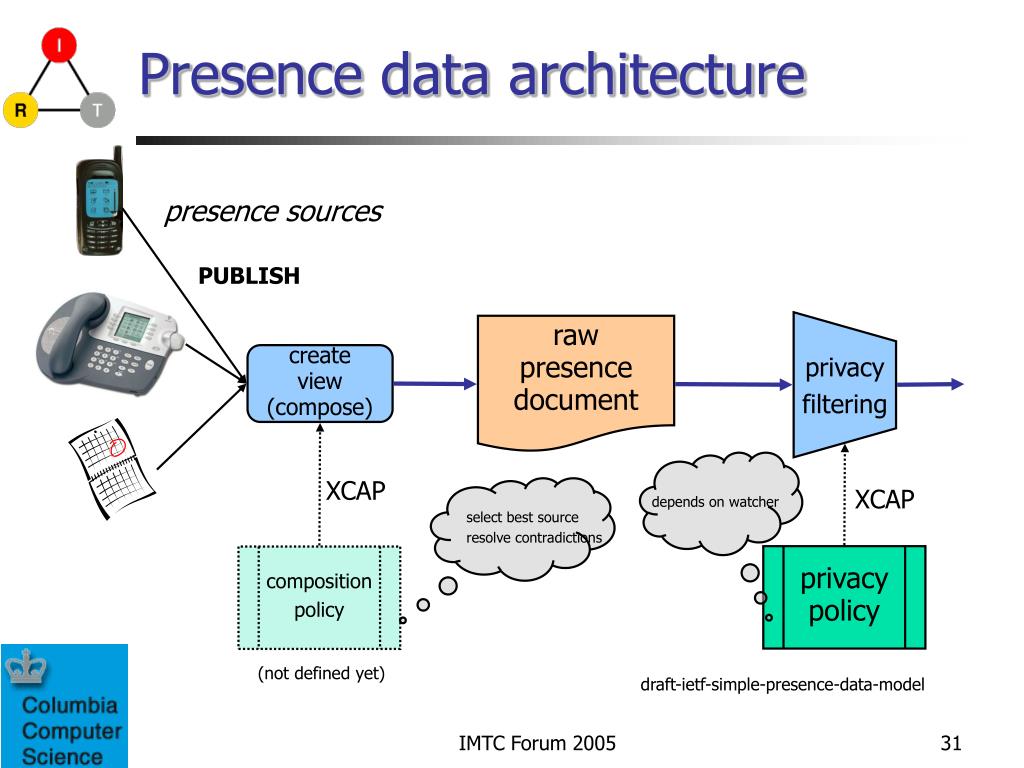 I
R
T

Presence data architecture

presence sources

PUBLISH

create view (compose)

raw presence document

privacy filtering

XCAP

select best source resolve contradictions

depends on watcher

XCAP

composition policy

privacy policy

(not defined yet)

draft-ietf-simple-presence-data-model

Columbia Computer Science

IMTC Forum 2005

31